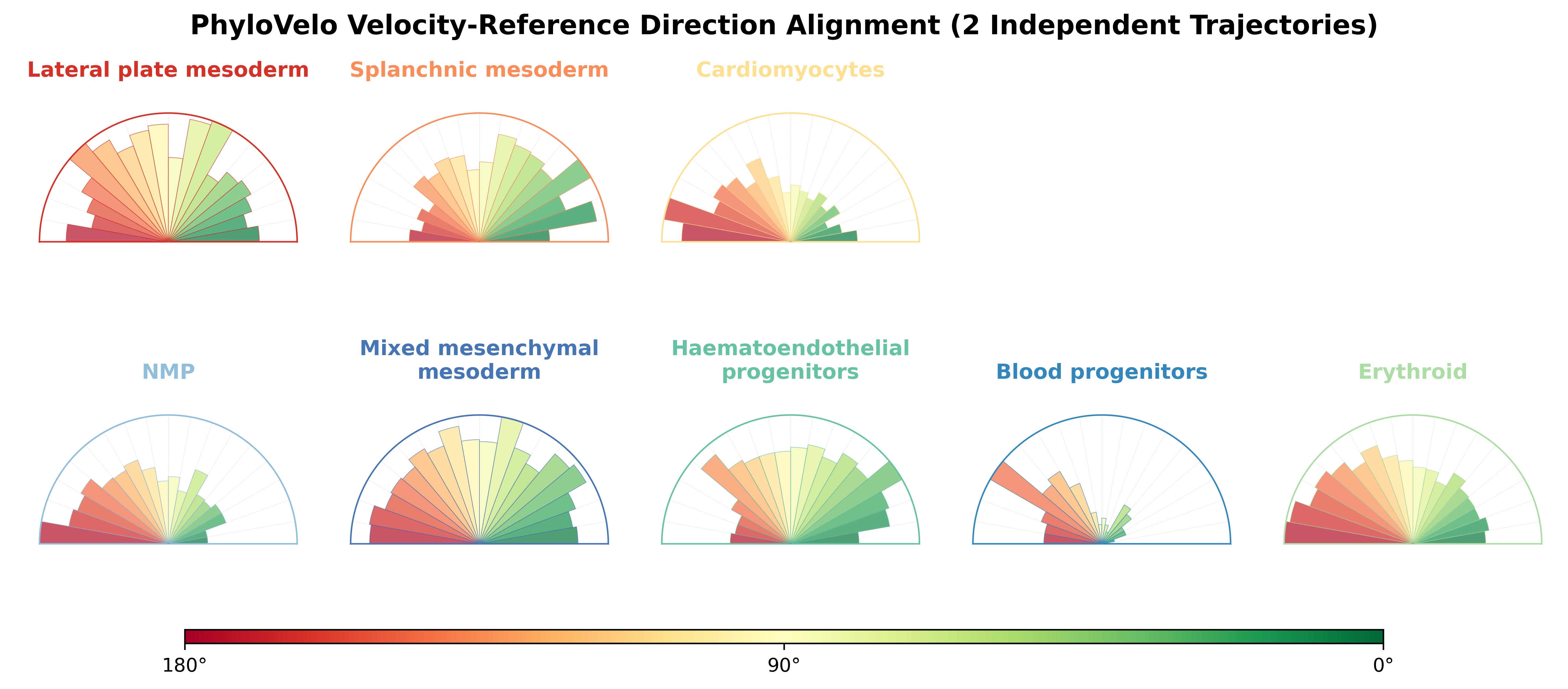 PhyloVelo Velocity-Reference Direction Alignment (2 Independent Trajectories)

Lateral plate mesoderm

Splanchnic mesoderm

Cardiomyocytes

NMP

Mixed mesenchymal mesoderm

Haematoendothelial progenitors

Blood progenitors

Erythroid

180°

90°

0°